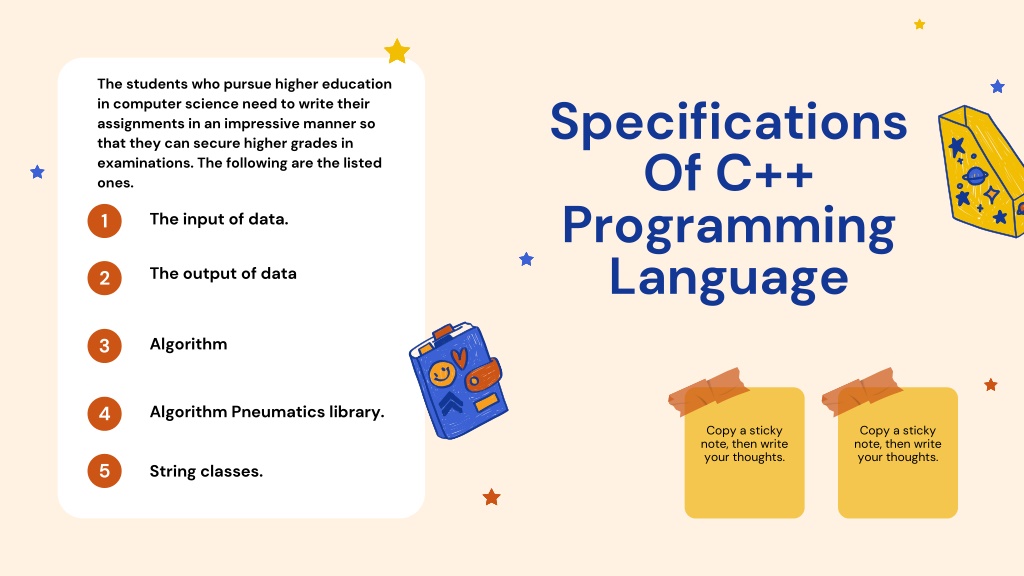 The students who pursue higher education in computer science need to write their assignments in an impressive manner so that they can secure higher grades in examinations. The following are the listed ones.

1 The input of data.

2 The output of data

3 Algorithm

4 Algorithm Pneumatics library.

5 String classes.

Specifications Of C++ Programming Language

Copy a sticky note, then write your thoughts.

Copy a sticky note, then write your thoughts.